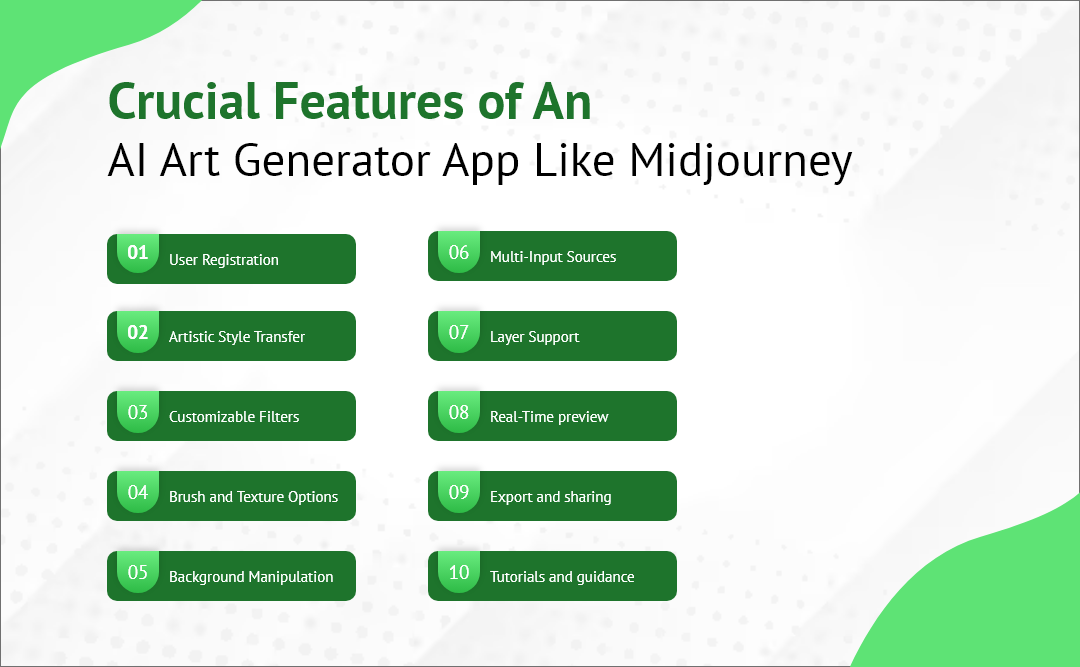 Crucial Features of An
AI Art Generator App Like Midjourney

01 User Registration

02 Artistic Style Transfer

03 Customizable Filters

04 Brush and Texture Options

05 Background Manipulation

06 Multi-Input Sources

07 Layer Support

08 Real-Time preview

09 Export and sharing

10 Tutorials and guidance